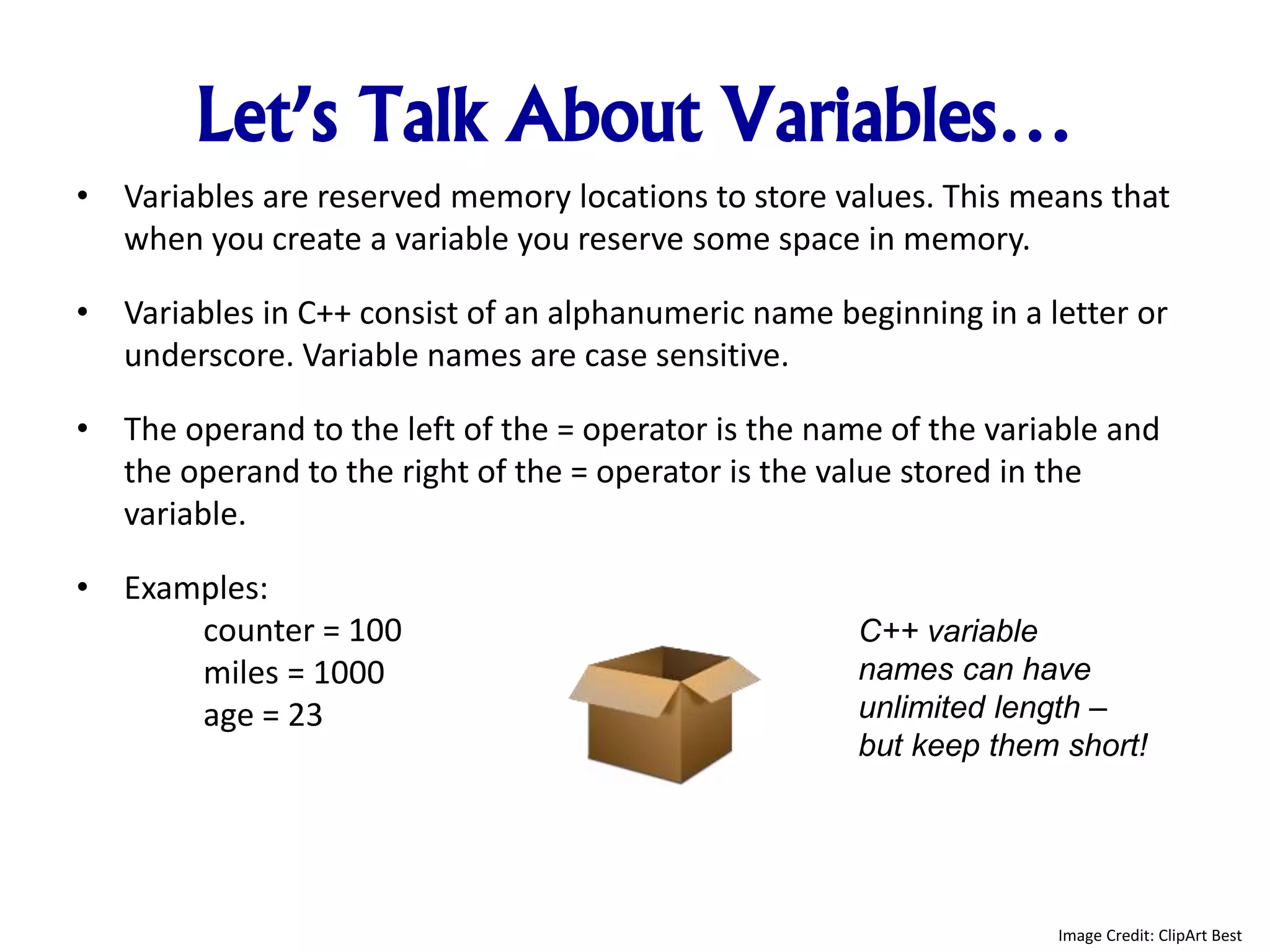 Let's Talk About Variables…

• Variables are reserved memory locations to store values. This means that when you create a variable you reserve some space in memory.

• Variables in C++ consist of an alphanumeric name beginning in a letter or underscore. Variable names are case sensitive.

• The operand to the left of the = operator is the name of the variable and the operand to the right of the = operator is the value stored in the variable.

• Examples:
counter = 100
miles = 1000
age = 23

C++ variable names can have unlimited length – but keep them short!

Image Credit: ClipArt Best